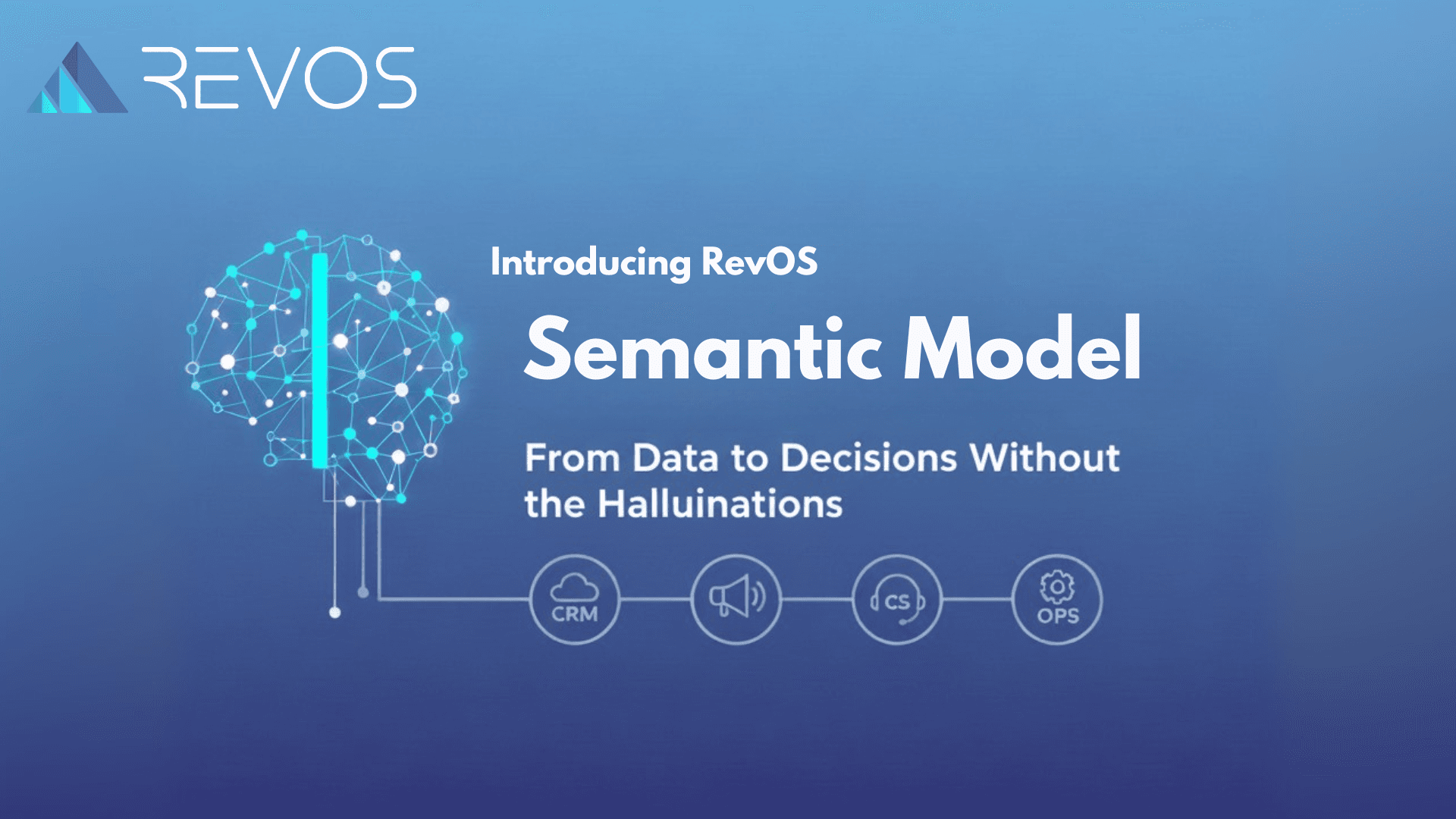 REVOS

Introducing RevOS

Semantic Model

From Data to Decisions Without the Halluinations

CRM

CS

OPS